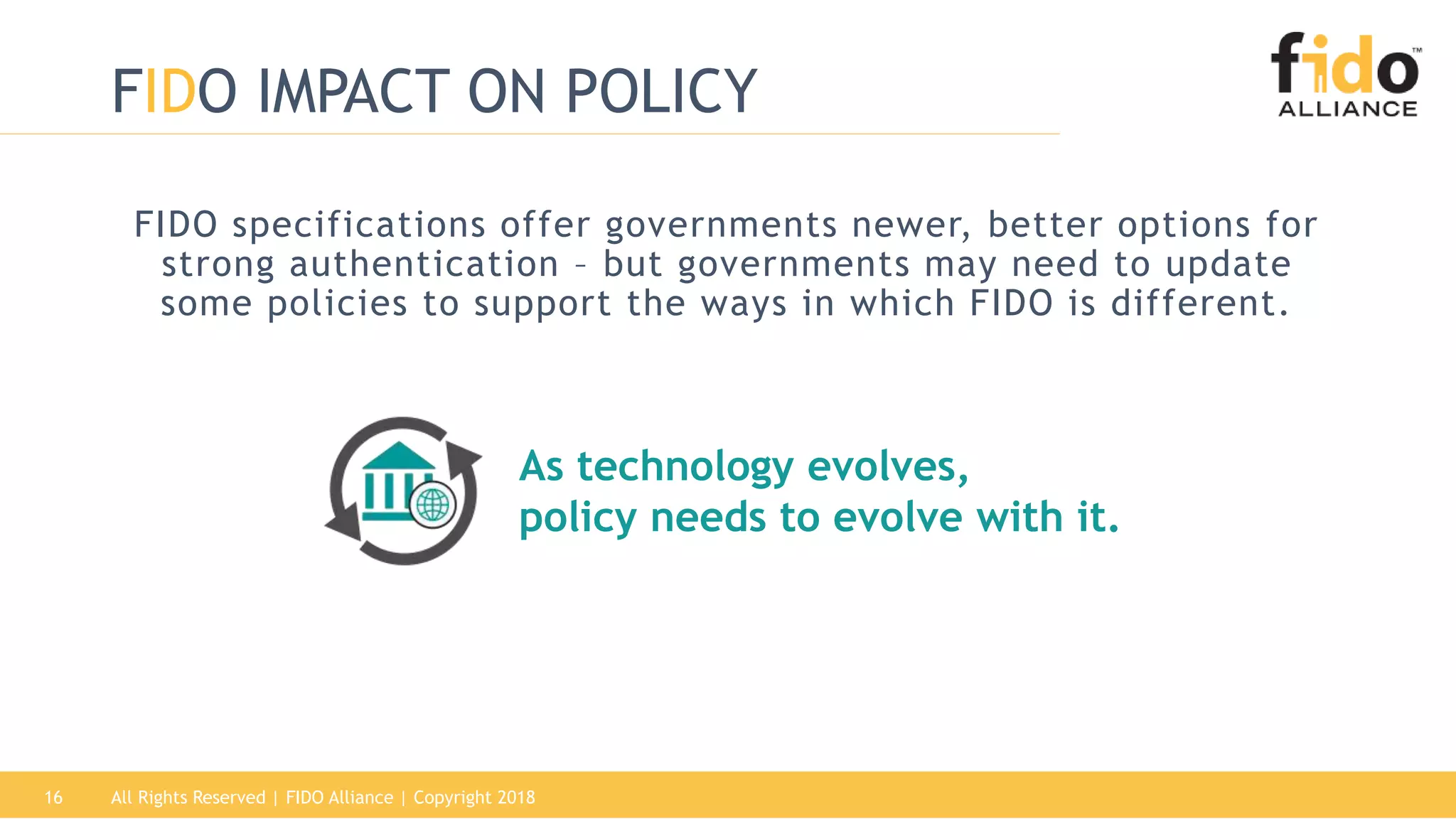 FIDO IMPACT ON POLICY

fido™ ALLIANCE

FIDO specifications offer governments newer, better options for strong authentication – but governments may need to update some policies to support the ways in which FIDO is different.

As technology evolves, policy needs to evolve with it.

16 All Rights Reserved | FIDO Alliance | Copyright 2018